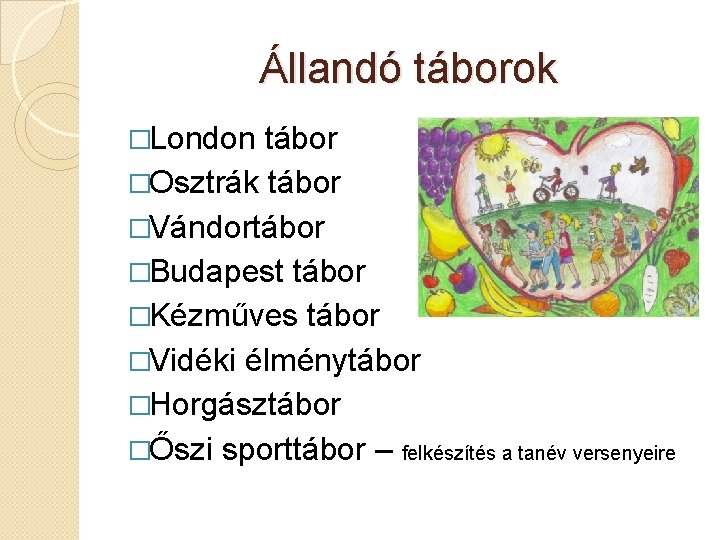 Állandó táborok

□London tábor
□Osztrák tábor
□Vándortábor
□Budapest tábor
□Kézműves tábor
□Vidéki élménytábor
□Horgásztábor
□Őszi sporttábor – felkészítés a tanév versenyeire